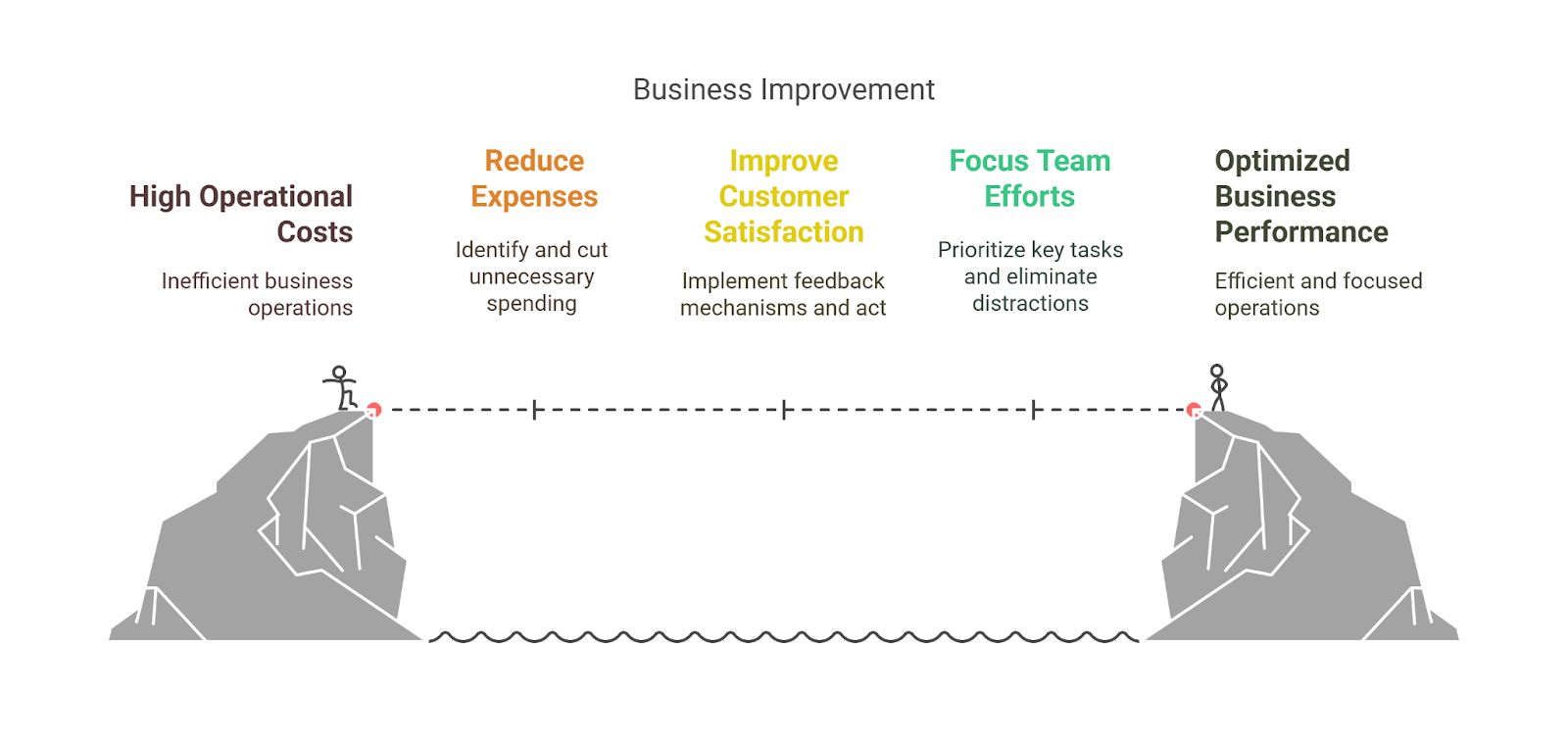 Business Improvement

High Operational Costs

Inefficient business operations

Reduce Expenses

Identify and cut unnecessary spending

Improve Customer Satisfaction

Implement feedback mechanisms and act

Focus Team Efforts

Prioritize key tasks and eliminate distractions

Optimized Business Performance

Efficient and focused operations